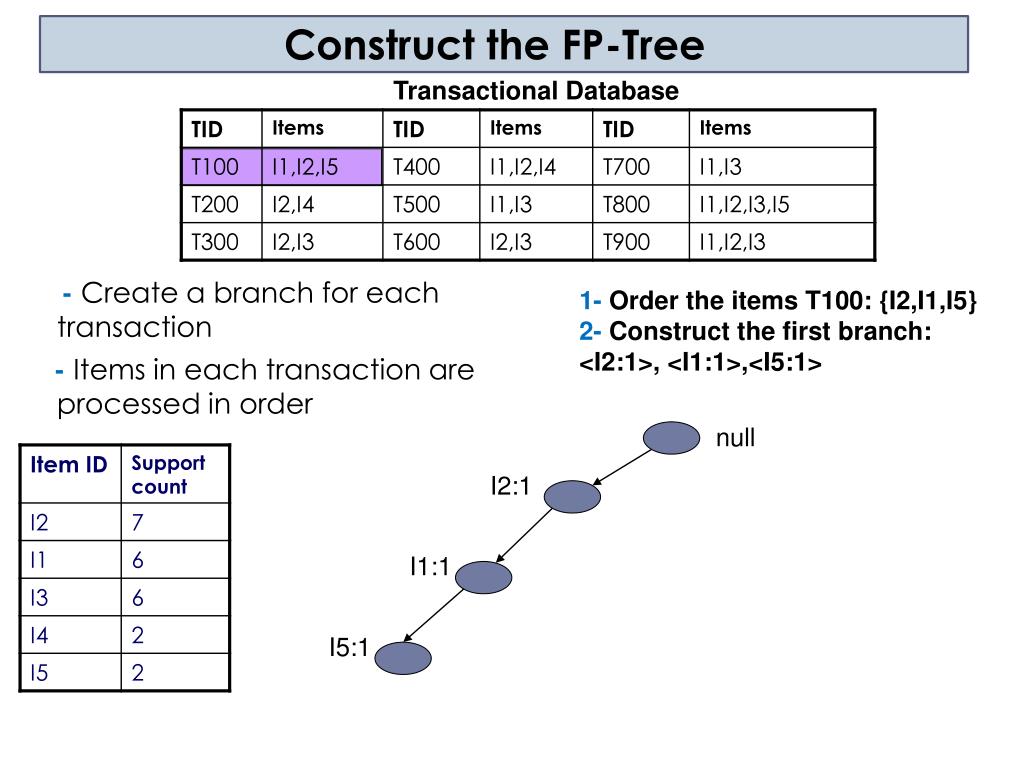 Construct the FP-Tree

Transactional Database

| TID | Items | TID | Items | TID | Items |
|---|---|---|---|---|---|
| T100 | I1,I2,I5 | T400 | I1,I2,I4 | T700 | I1,I3 |
| T200 | I2,I4 | T500 | I1,I3 | T800 | I1,I2,I3,I5 |
| T300 | I2,I3 | T600 | I2,I3 | T900 | I1,I2,I3 |

- Create a branch for each transaction

- Items in each transaction are processed in order

1- Order the items T100: {I2,I1,I5}
2- Construct the first branch: <I2:1>, <I1:1>,<I5:1>

| Item ID | Support count |
|---|---|
| I2 | 7 |
| I1 | 6 |
| I3 | 6 |
| I4 | 2 |
| I5 | 2 |

null

I2:1

I1:1

I5:1